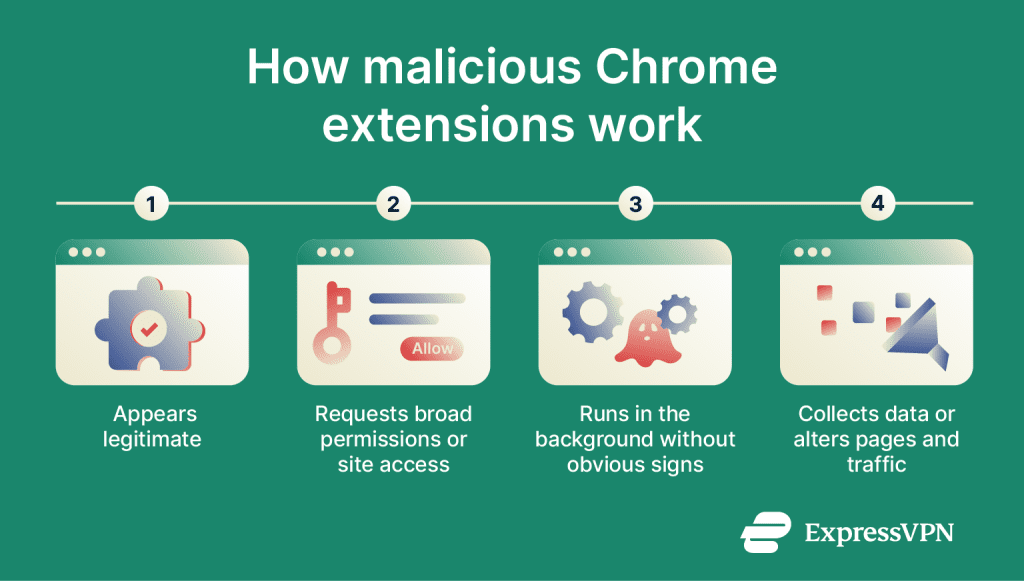 How malicious Chrome extensions work

1

Appears legitimate

2

Allow

Requests broad permissions or site access

3

Runs in the background without obvious signs

4

Collects data or alters pages and traffic

ExpressVPN